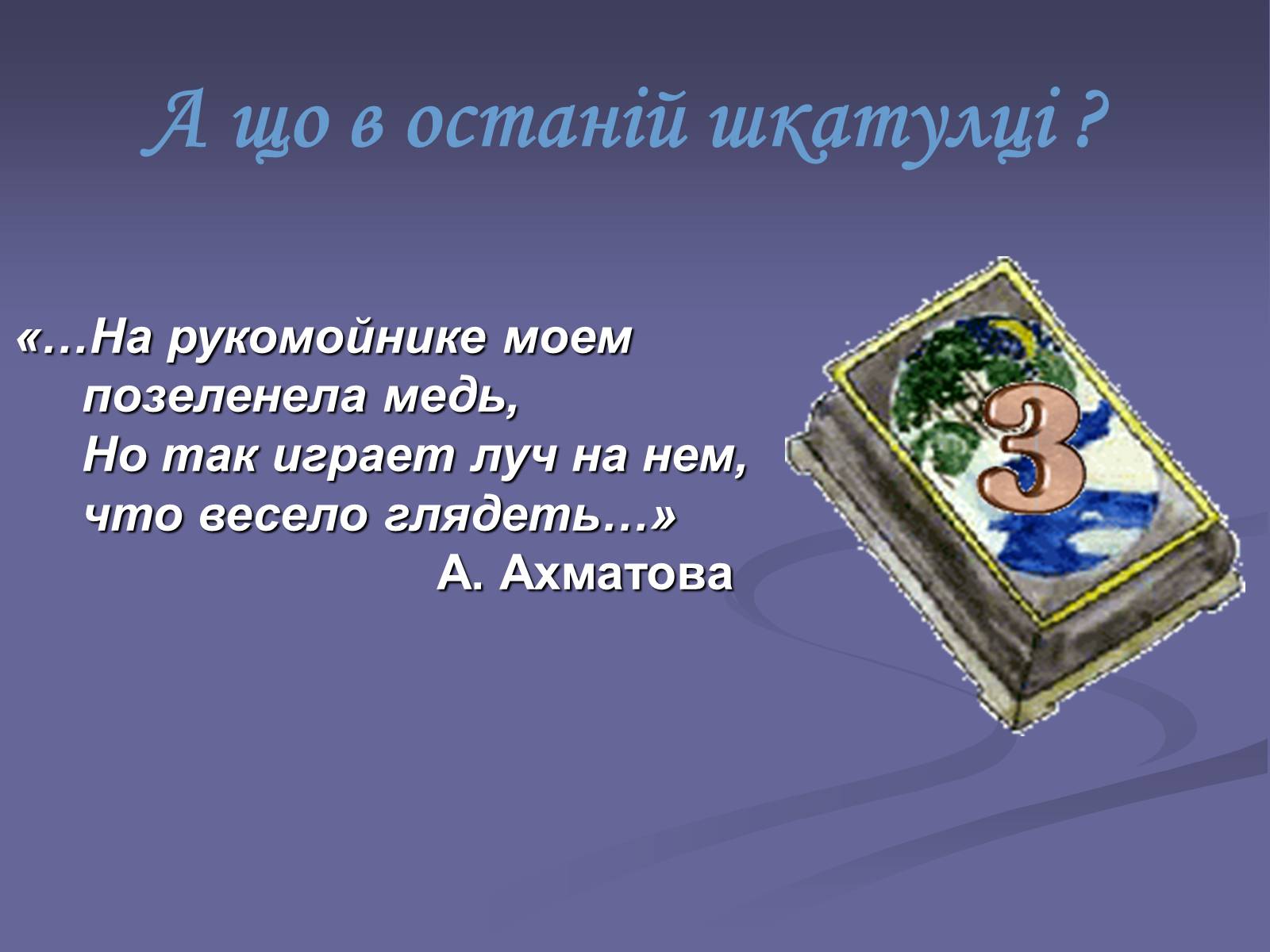 А що в останій шкатулці ?

«…На рукомойнике моем позеленела медь,
Но так играет луч на нем, что весело глядеть…»
А. Ахматова

3